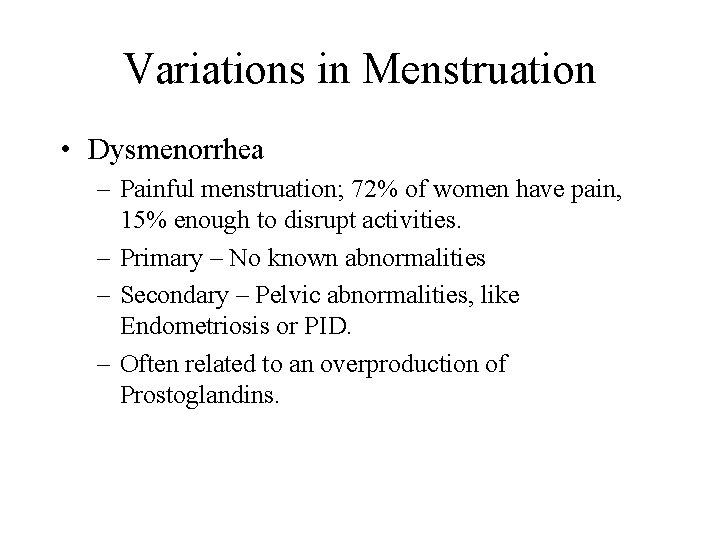 Variations in Menstruation

• Dysmenorrhea

– Painful menstruation; 72% of women have pain, 15% enough to disrupt activities.

– Primary – No known abnormalities

– Secondary – Pelvic abnormalities, like Endometriosis or PID.

– Often related to an overproduction of Prostoglandins.